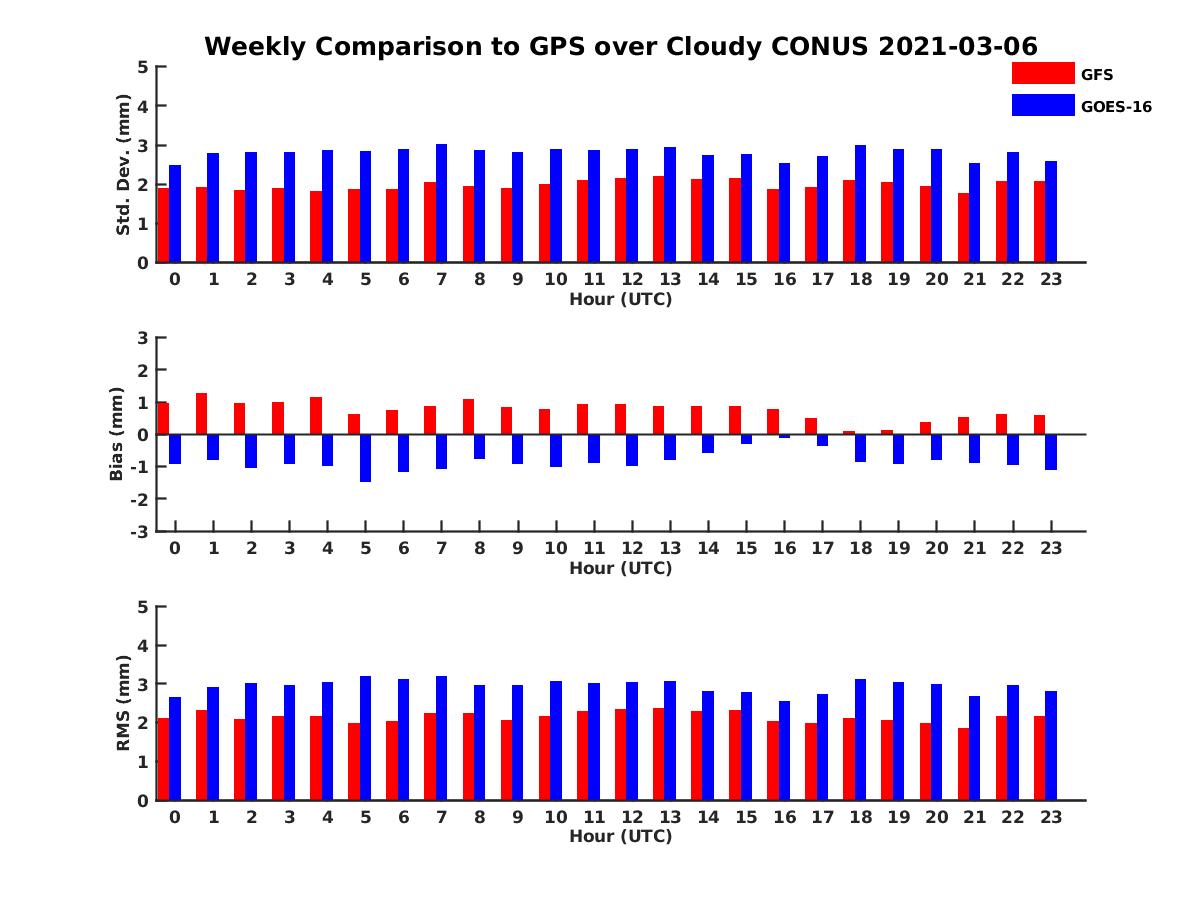 Weekly Comparison to GPS over Cloudy CONUS 2021-03-06

GFS
GOES-16

Std. Dev. (mm)
5
4
3
2
1
0
0 1 2 3 4 5 6 7 8 9 10 11 12 13 14 15 16 17 18 19 20 21 22 23
Hour (UTC)

Bias (mm)
3
2
1
0
-1
-2
-3
0 1 2 3 4 5 6 7 8 9 10 11 12 13 14 15 16 17 18 19 20 21 22 23
Hour (UTC)

RMS (mm)
5
4
3
2
1
0
0 1 2 3 4 5 6 7 8 9 10 11 12 13 14 15 16 17 18 19 20 21 22 23
Hour (UTC)